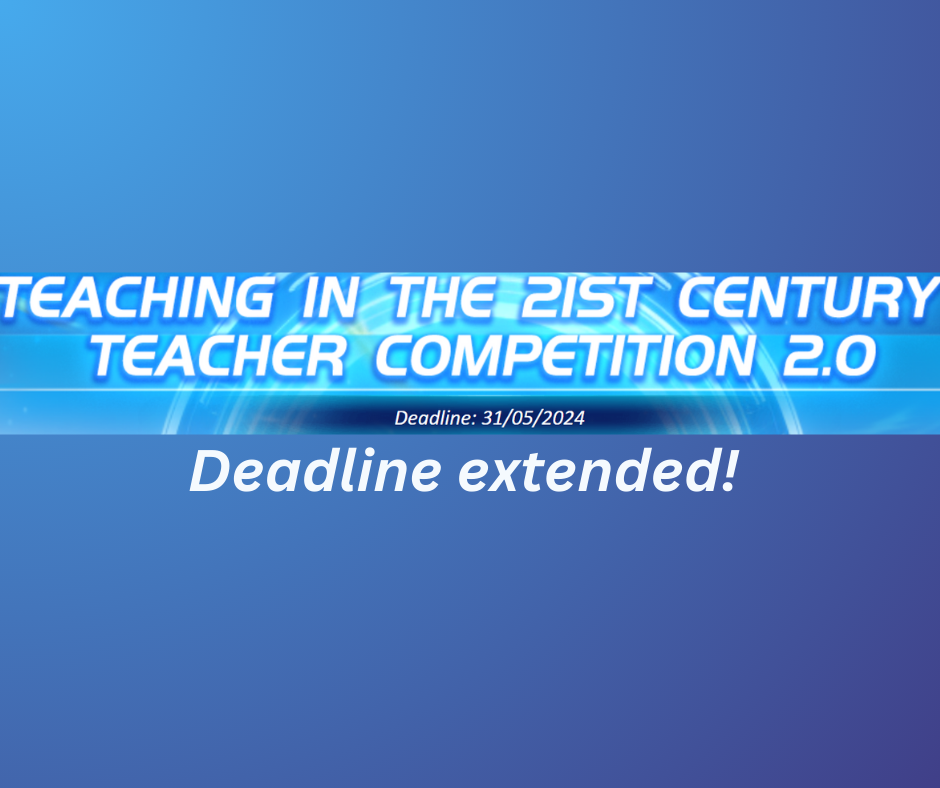 TEACHING IN THE 21ST CENTURY TEACHER COMPETITION 2.0

Deadline: 31/05/2024

Deadline extended!